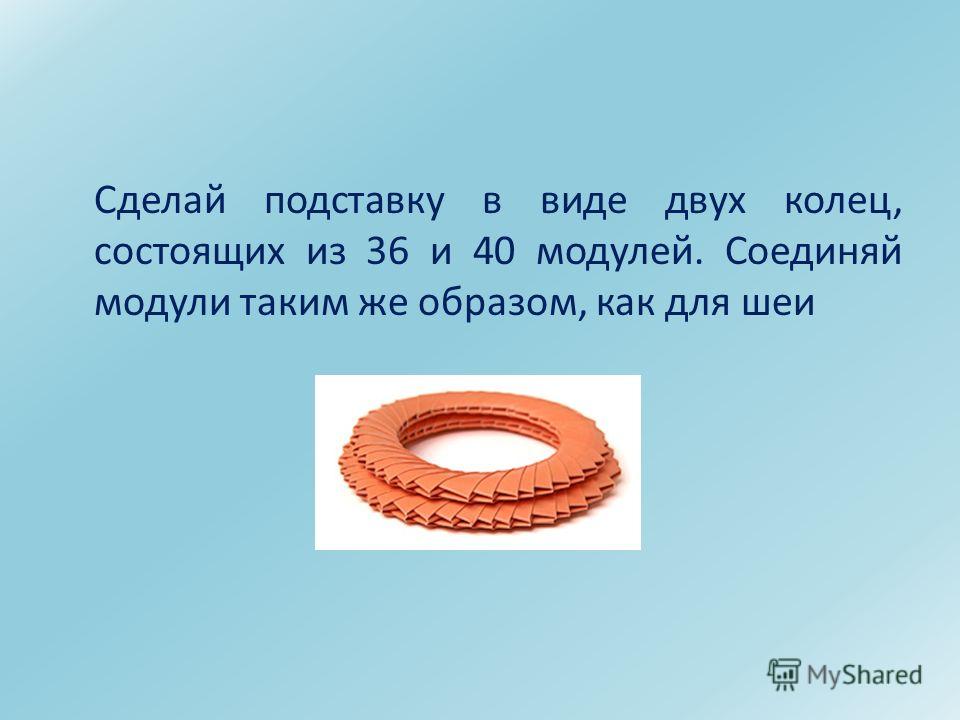 Сделай подставку в виде двух колец, состоящих из 36 и 40 модулей. Соединяй модули таким же образом, как для шеи

MyShared